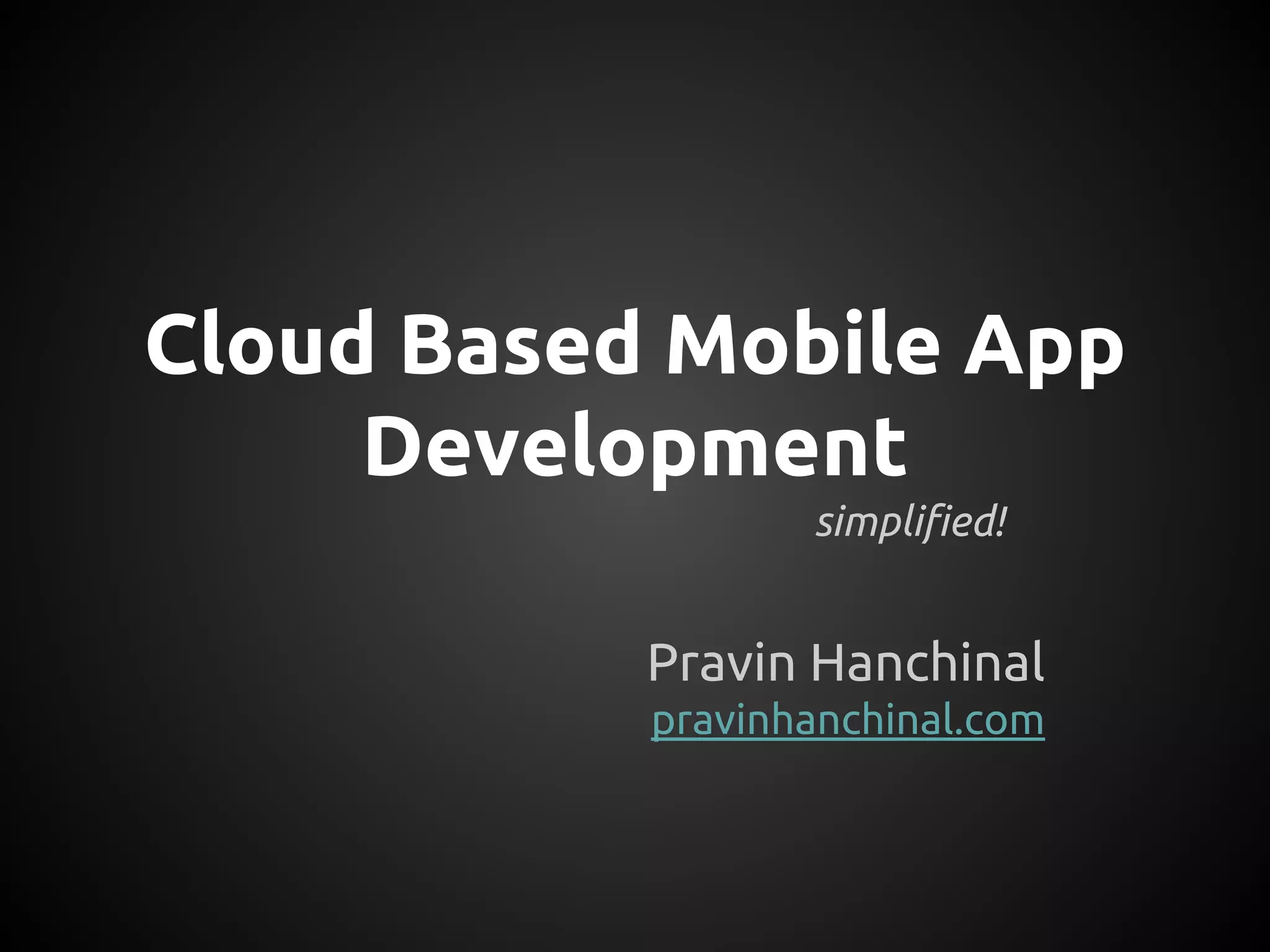 Cloud Based Mobile App Development

simplified!

Pravin Hanchinal
pravinhanchinal.com